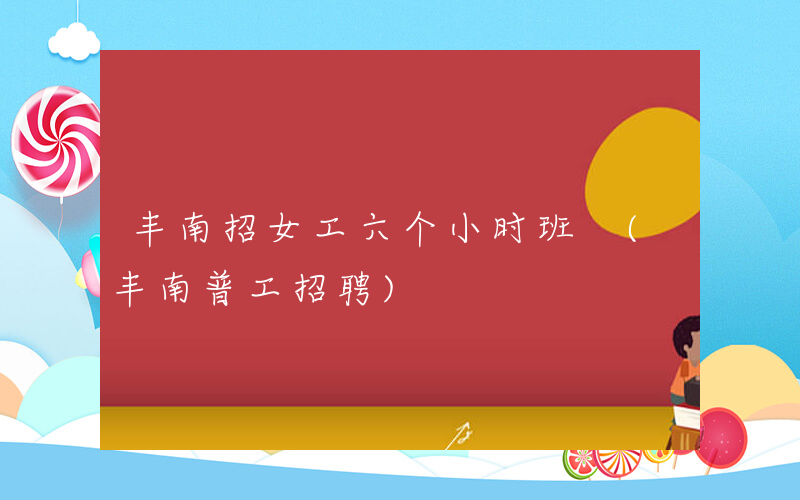 丰南招女工六个小时班 （丰南普工招聘）